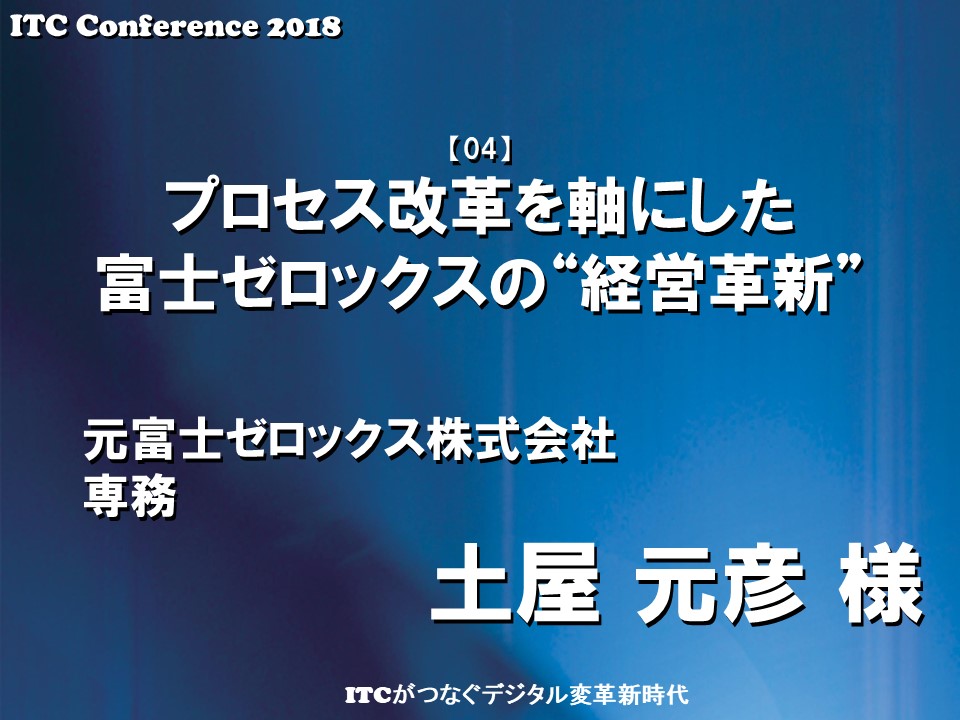 ITC Conference 2018

【04】

プロセス改革を軸にした
富士ゼロックスの“経営革新”

元富士ゼロックス株式会社
専務

土屋 元彦 様

ITCがつなぐデジタル変革新時代